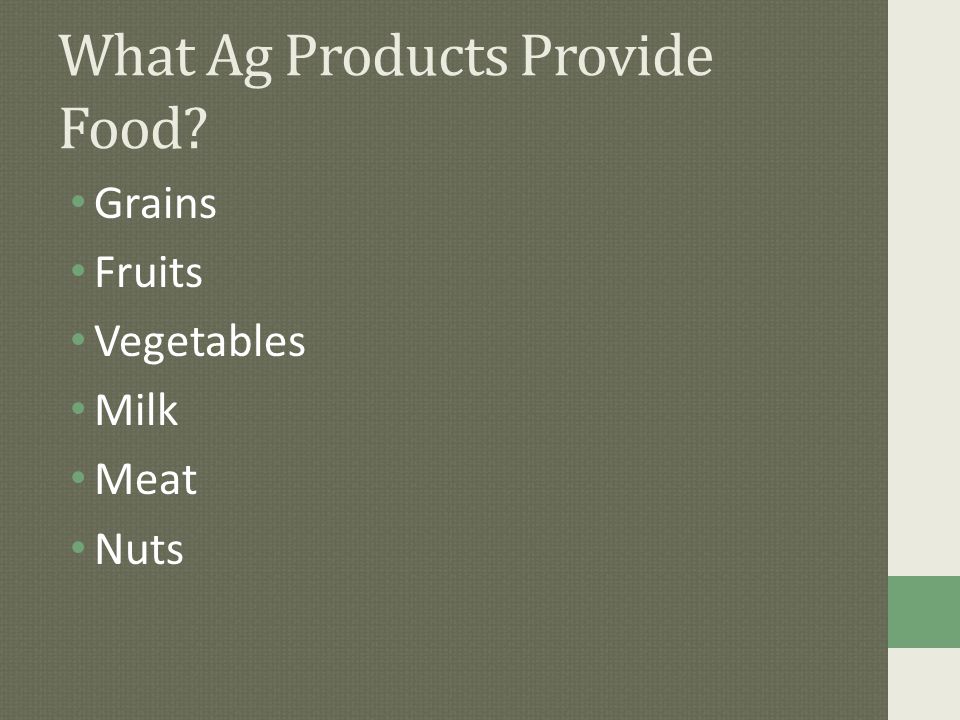 What Ag Products Provide Food?

• Grains
• Fruits
• Vegetables
• Milk
• Meat
• Nuts